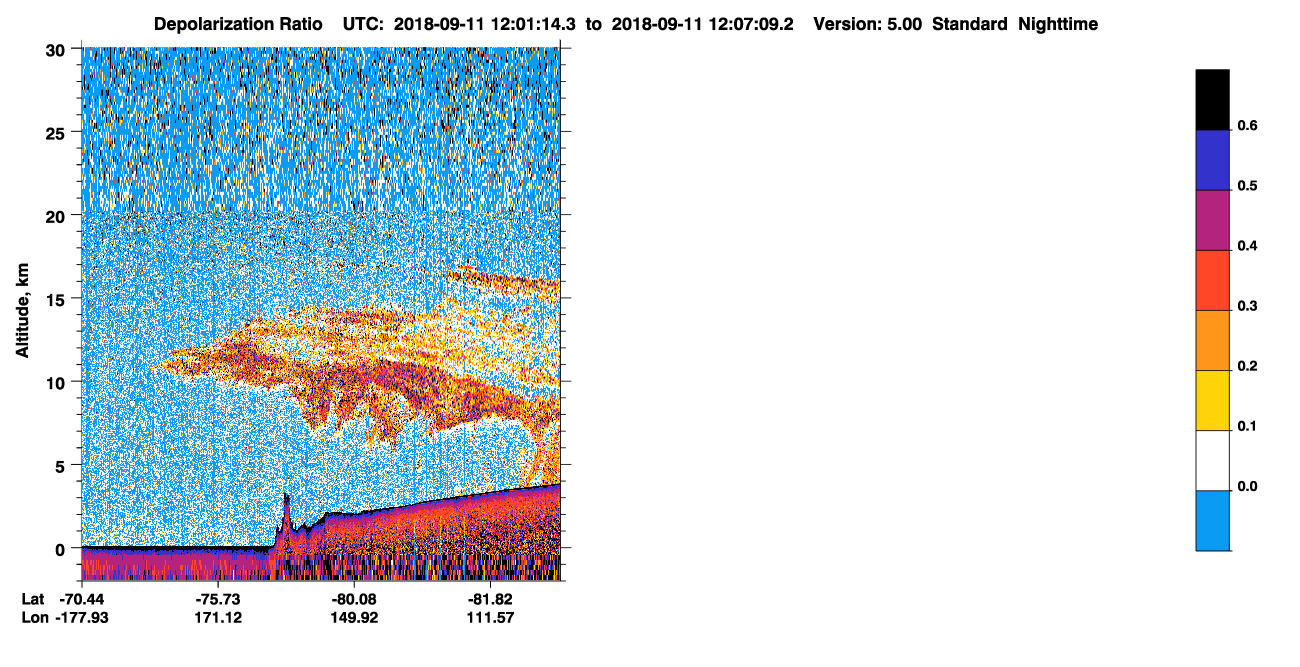 Depolarization Ratio UTC: 2018-09-11 12:01:14.3 to 2018-09-11 12:07:09.2 Version: 5.00 Standard Nighttime

Altitude, km

30
25
20
15
10
5
0

Lat -70.44 -75.73 -80.08 -81.82
Lon -177.93 171.12 149.92 111.57

0.6
0.5
0.4
0.3
0.2
0.1
0.0